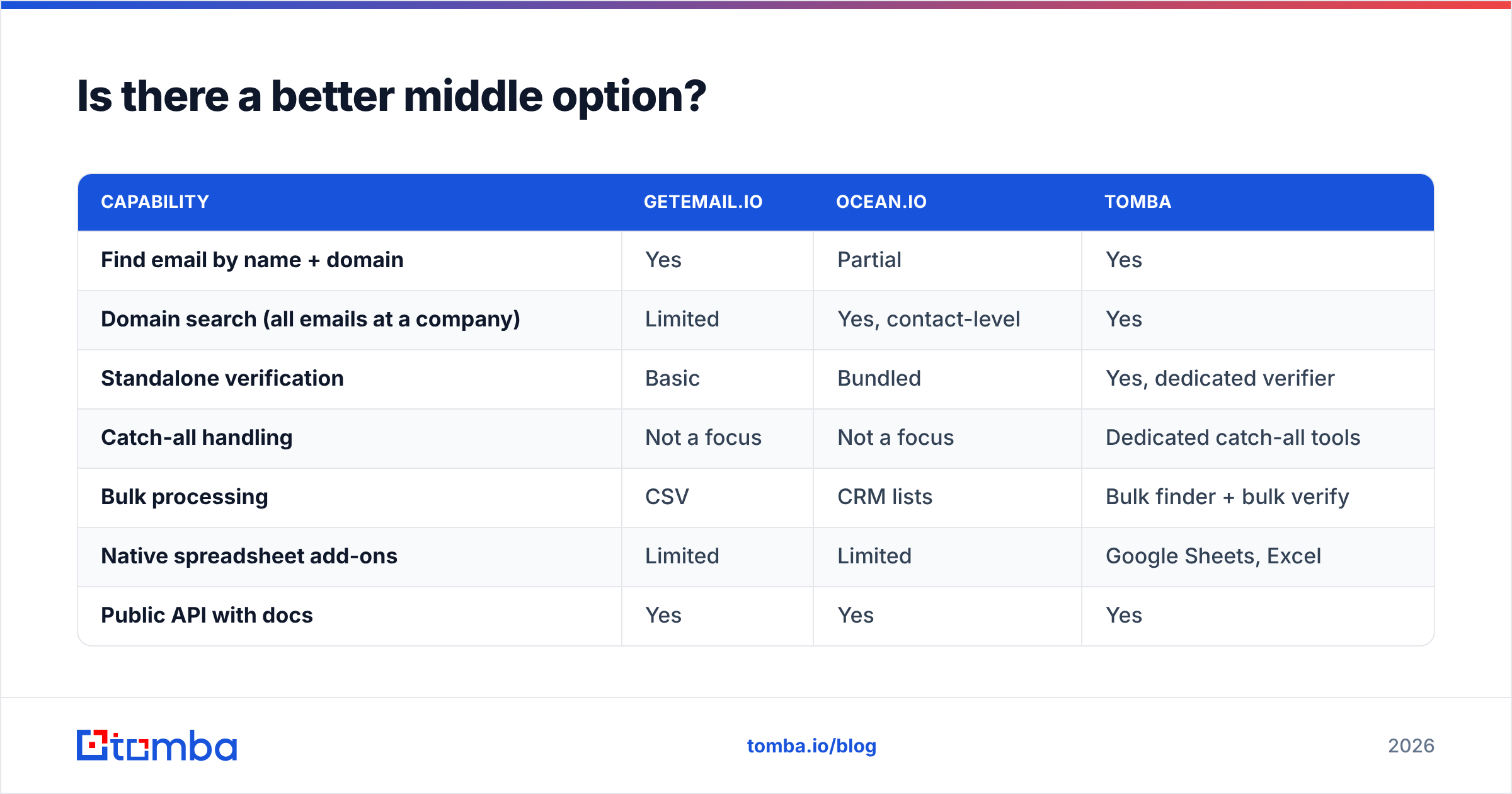 Is there a better middle option?

| CAPABILITY | GETEMAIL.IO | OCEAN.IO | TOMBA |
|---|---|---|---|
| Find email by name + domain | Yes | Partial | Yes |
| Domain search (all emails at a company) | Limited | Yes, contact-level | Yes |
| Standalone verification | Basic | Bundled | Yes, dedicated verifier |
| Catch-all handling | Not a focus | Not a focus | Dedicated catch-all tools |
| Bulk processing | CSV | CRM lists | Bulk finder + bulk verify |
| Native spreadsheet add-ons | Limited | Limited | Google Sheets, Excel |
| Public API with docs | Yes | Yes | Yes |

tomba

tomba.io/blog

2026